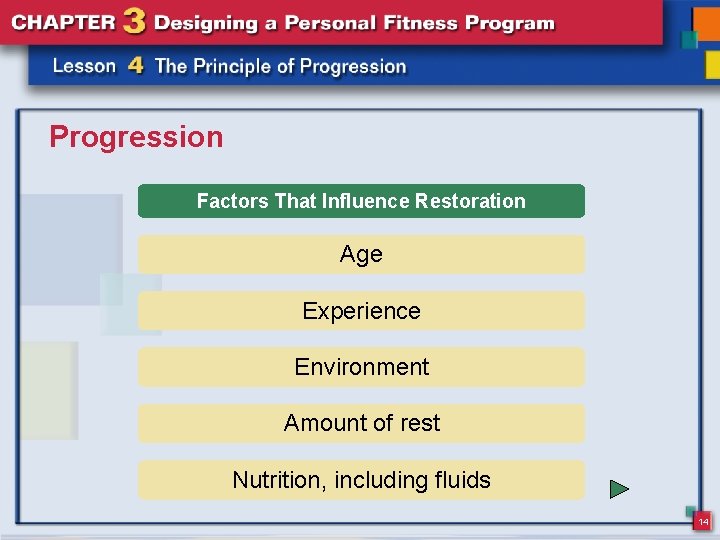 CHAPTER 3 Designing a Personal Fitness Program

Lesson 4 The Principle of Progression

Progression

Factors That Influence Restoration

Age

Experience

Environment

Amount of rest

Nutrition, including fluids

14